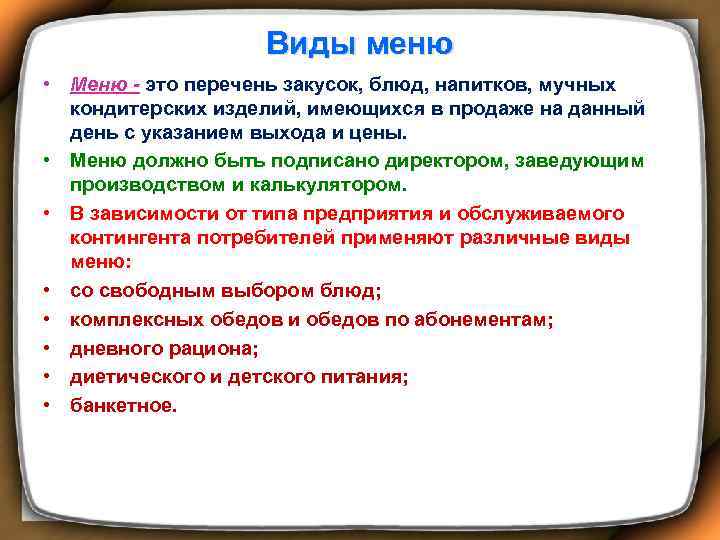 Виды меню

• Меню - это перечень закусок, блюд, напитков, мучных кондитерских изделий, имеющихся в продаже на данный день с указанием выхода и цены.
• Меню должно быть подписано директором, заведующим производством и калькулятором.
• В зависимости от типа предприятия и обслуживаемого контингента потребителей применяют различные виды меню:
• со свободным выбором блюд;
• комплексных обедов и обедов по абонементам;
• дневного рациона;
• диетического и детского питания;
• банкетное.